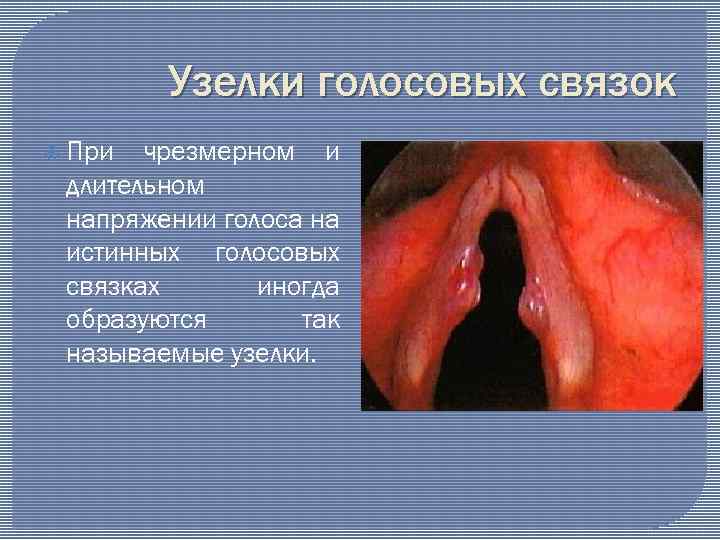 Узелки голосовых связок

При чрезмерном и длительном напряжении голоса на истинных голосовых связках иногда образуются так называемые узелки.